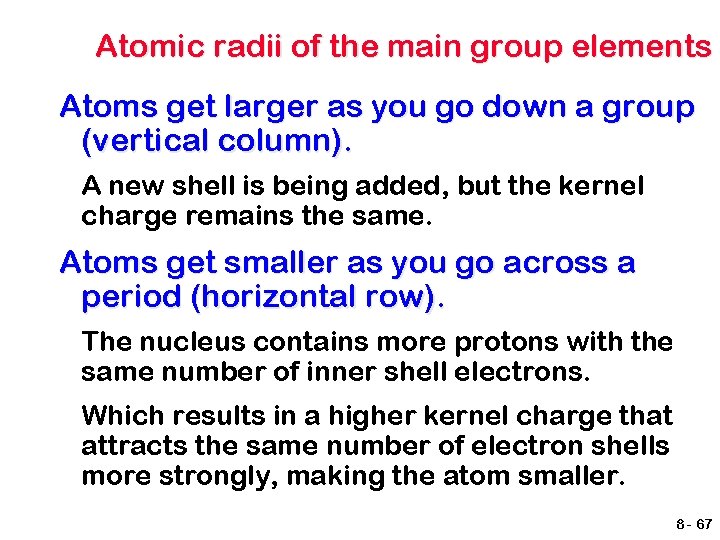 Atomic radii of the main group elements

Atoms get larger as you go down a group (vertical column).

A new shell is being added, but the kernel charge remains the same.

Atoms get smaller as you go across a period (horizontal row).

The nucleus contains more protons with the same number of inner shell electrons.

Which results in a higher kernel charge that attracts the same number of electron shells more strongly, making the atom smaller.

8 - 67